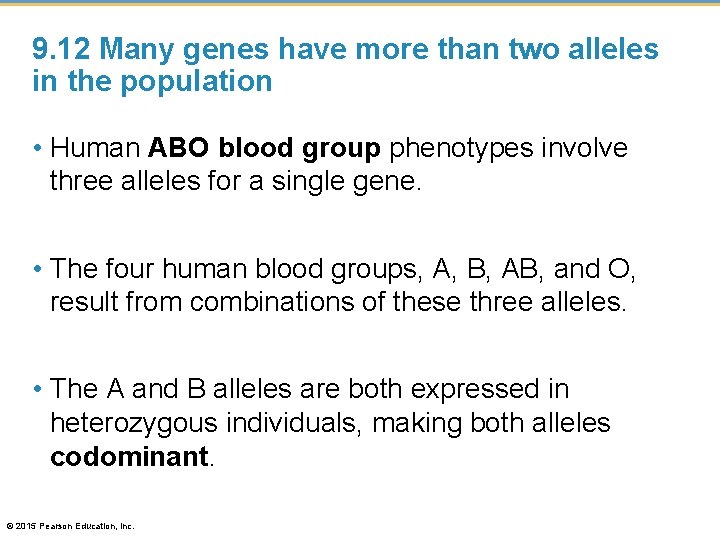 9.12 Many genes have more than two alleles in the population

• Human ABO blood group phenotypes involve three alleles for a single gene.

• The four human blood groups, A, B, AB, and O, result from combinations of these three alleles.

• The A and B alleles are both expressed in heterozygous individuals, making both alleles codominant.

© 2015 Pearson Education, Inc.